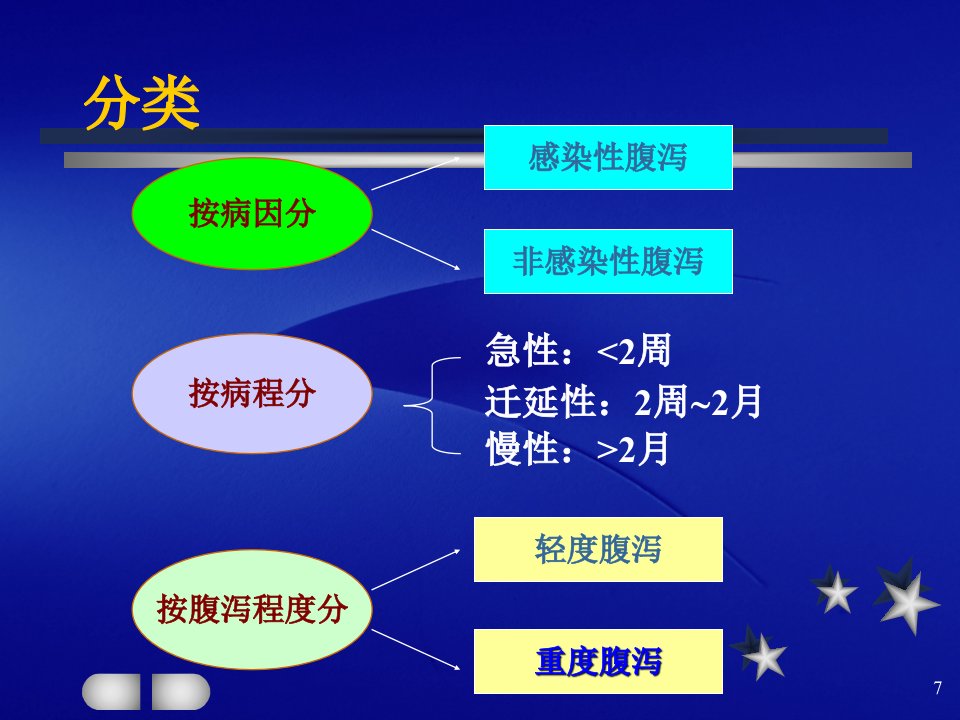 分类

按病因分

感染性腹泻

非感染性腹泻

按病程分

急性：<2周
迁延性：2周~2月
慢性：>2月

按腹泻程度分

轻度腹泻

重度腹泻

7